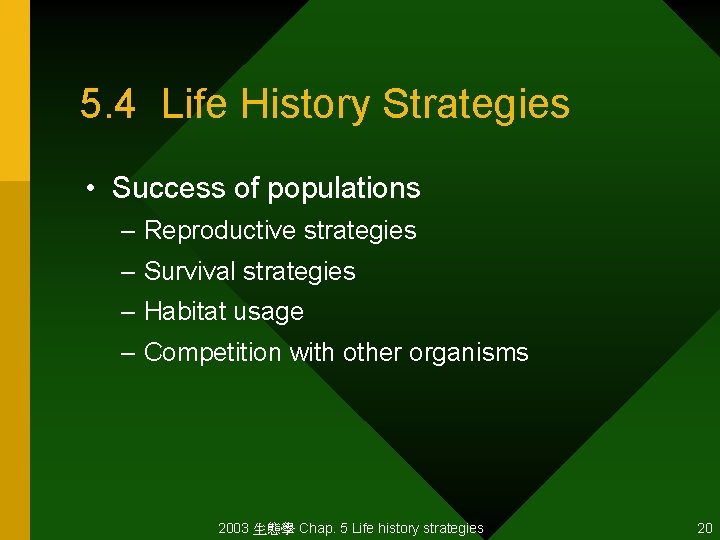 5.4 Life History Strategies

• Success of populations
– Reproductive strategies
– Survival strategies
– Habitat usage
– Competition with other organisms

2003 生態學 Chap. 5 Life history strategies

20